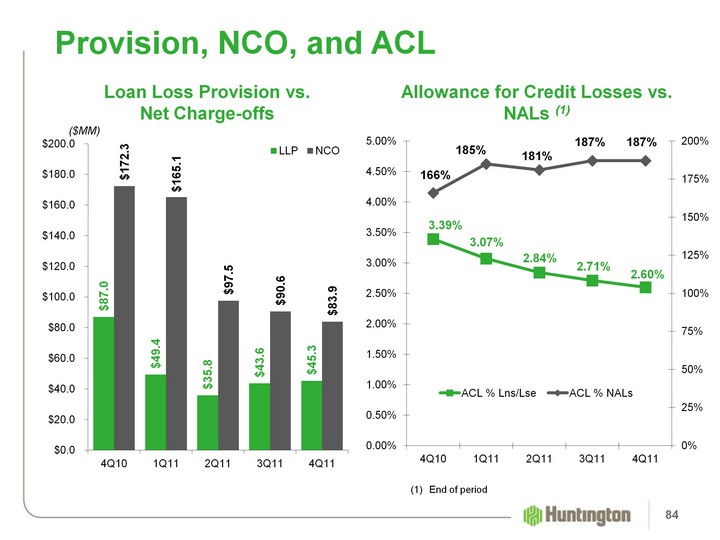 Provision, NCO, and ACL

Loan Loss Provision vs. Net Charge-offs

($MM)

LLP NCO

$200.0
$180.0
$160.0
$140.0
$120.0
$100.0
$80.0
$60.0
$40.0
$20.0
$0.0

$87.0 $172.3
$49.4 $165.1
$35.8 $97.5
$43.6 $90.6
$45.3 $83.9

4Q10 1Q11 2Q11 3Q11 4Q11

Allowance for Credit Losses vs. NALs (1)

5.00%
4.50%
4.00%
3.50%
3.00%
2.50%
2.00%
1.50%
1.00%
0.50%
0.00%

200%
175%
150%
125%
100%
75%
50%
25%
0%

166% 185% 181% 187% 187%

3.39% 3.07% 2.84% 2.71% 2.60%

ACL % Lns/Lse ACL % NALs

4Q10 1Q11 2Q11 3Q11 4Q11

(1) End of period

Huntington

84